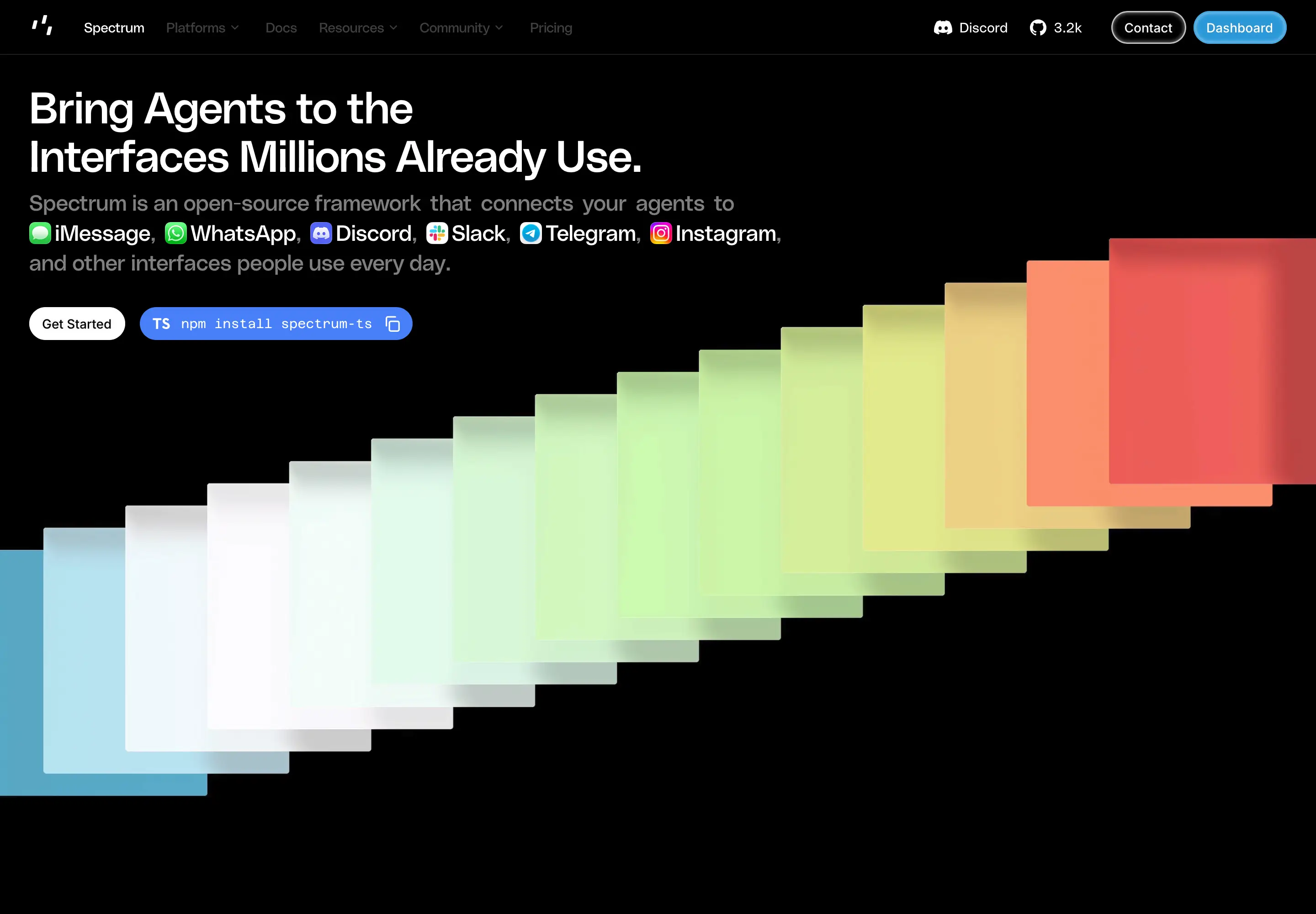 Spectrum Platforms Docs Resources Community Pricing

Discord 3.2k Contact Dashboard

Bring Agents to the Interfaces Millions Already Use.

Spectrum is an open-source framework that connects your agents to iMessage, WhatsApp, Discord, Slack, Telegram, Instagram, and other interfaces people use every day.

Get Started

TS npm install spectrum-ts